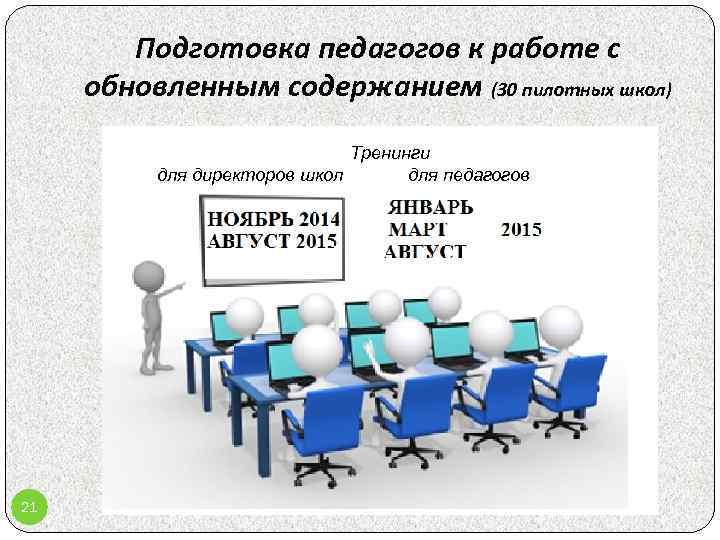 Подготовка педагогов к работе с обновленным содержанием (30 пилотных школ)

Тренинги

для директоров школ

для педагогов

НОЯБРЬ 2014
АВГУСТ 2015

ЯНВАРЬ
МАРТ
АВГУСТ

2015

21